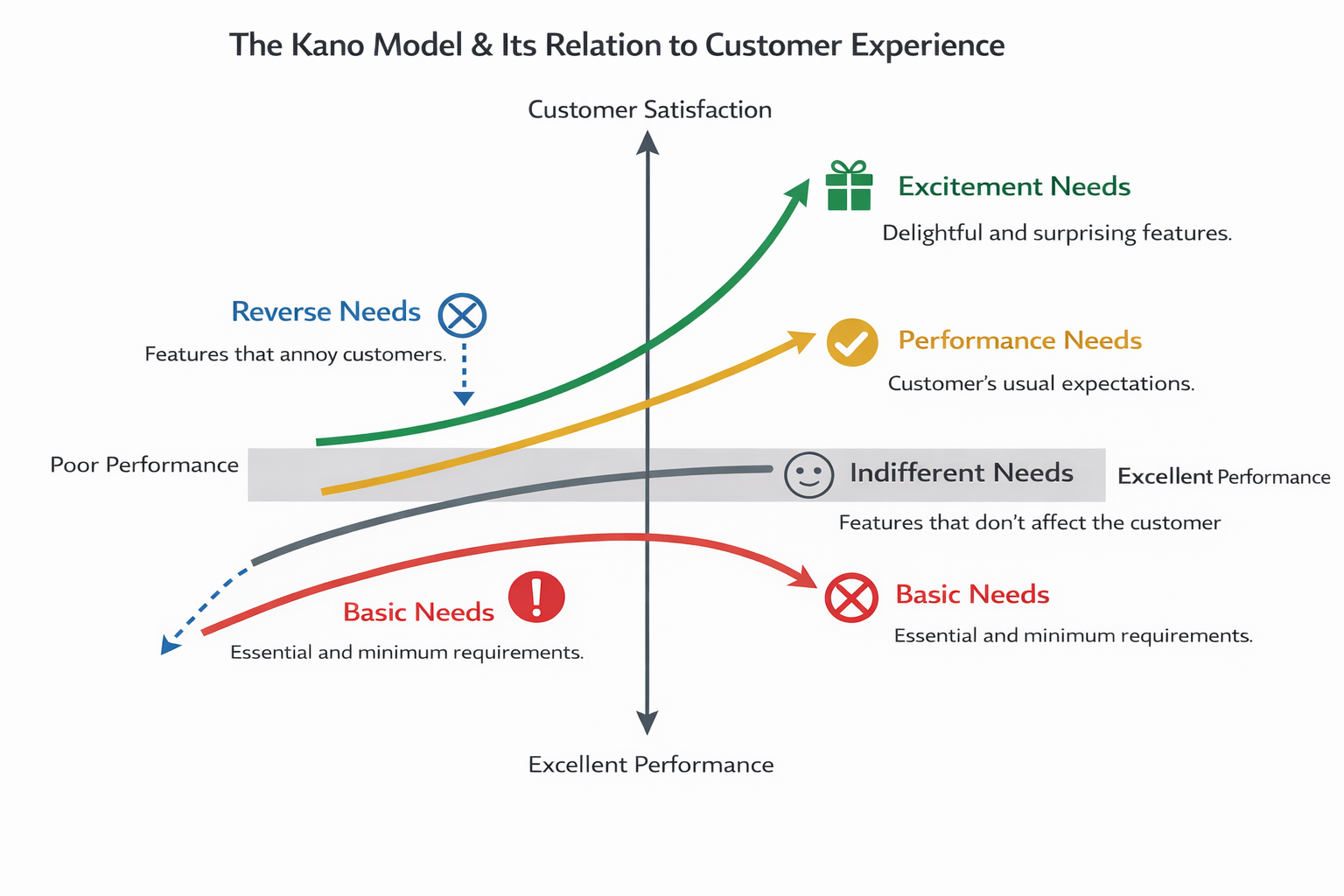 The Kano Model & Its Relation to Customer Experience

Customer Satisfaction

Excitement Needs
Delightful and surprising features.

Reverse Needs
Features that annoy customers.

Performance Needs
Customer's usual expectations.

Poor Performance

Indifferent Needs
Excellent Performance
Features that don't affect the customer

Basic Needs
Essential and minimum requirements.

Basic Needs
Essential and minimum requirements.

Excellent Performance